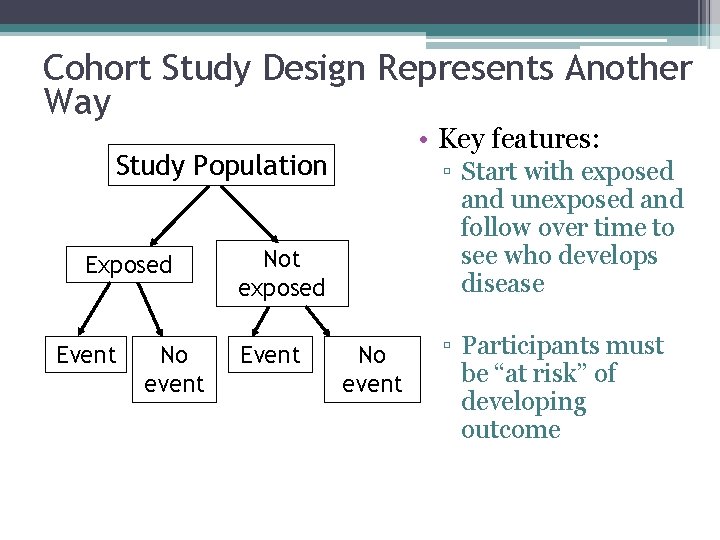 Cohort Study Design Represents Another Way

Study Population

Exposed

Not exposed

Event

No event

Event

No event

• Key features:
▫ Start with exposed and unexposed and follow over time to see who develops disease

▫ Participants must be “at risk” of developing outcome